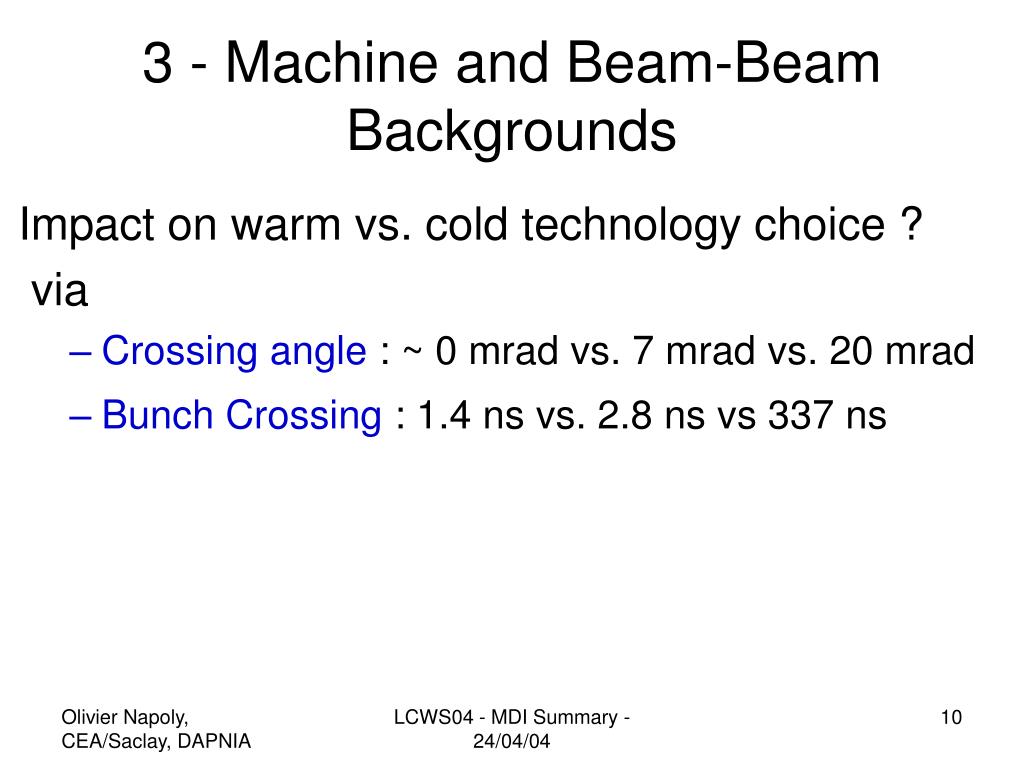 3 - Machine and Beam-Beam Backgrounds

Impact on warm vs. cold technology choice ?
via

– Crossing angle : ~ 0 mrad vs. 7 mrad vs. 20 mrad
– Bunch Crossing : 1.4 ns vs. 2.8 ns vs 337 ns

Olivier Napoly, CEA/Saclay, DAPNIA

LCWS04 - MDI Summary - 24/04/04

10